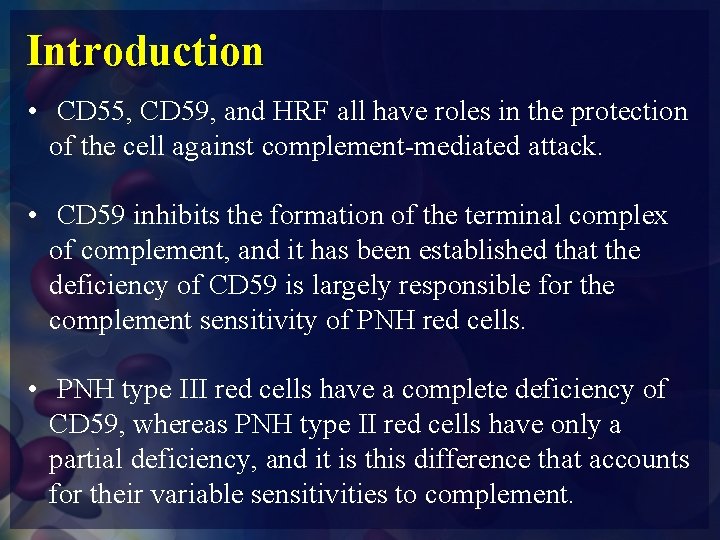 Introduction

• CD55, CD59, and HRF all have roles in the protection of the cell against complement-mediated attack.

• CD59 inhibits the formation of the terminal complex of complement, and it has been established that the deficiency of CD59 is largely responsible for the complement sensitivity of PNH red cells.

• PNH type III red cells have a complete deficiency of CD59, whereas PNH type II red cells have only a partial deficiency, and it is this difference that accounts for their variable sensitivities to complement.